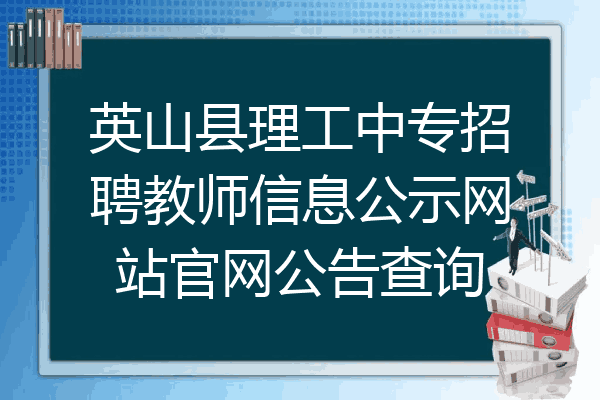 英山县理工中专招聘教师信息公示网站官网公告查询